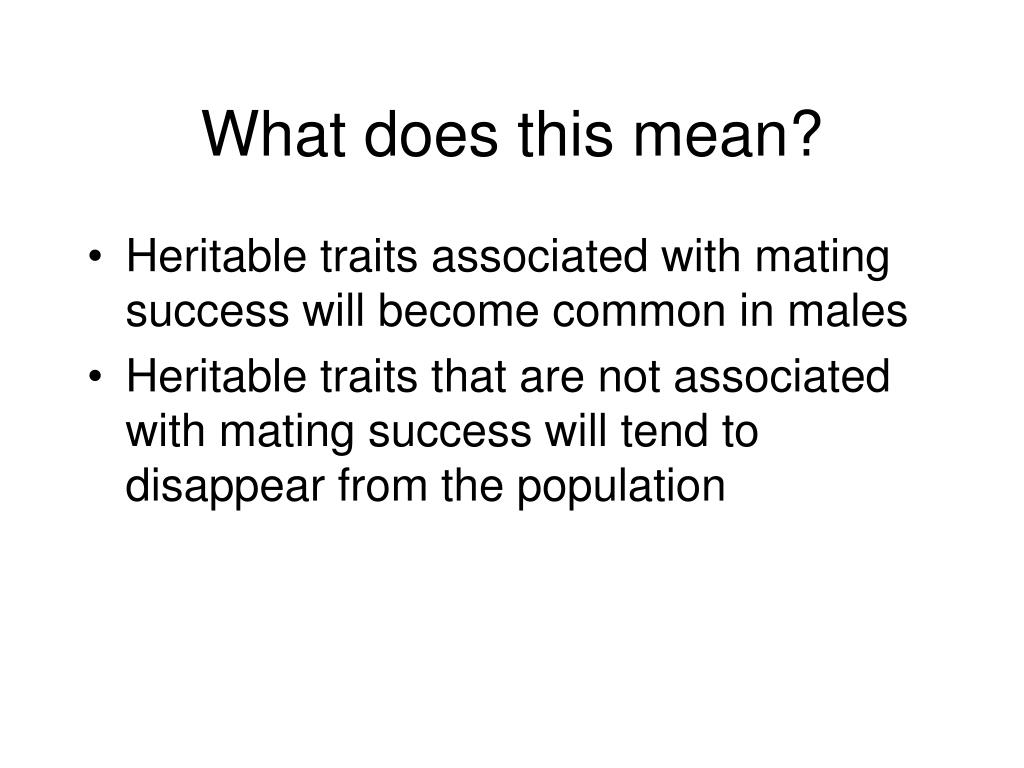 What does this mean?

• Heritable traits associated with mating success will become common in males
• Heritable traits that are not associated with mating success will tend to disappear from the population